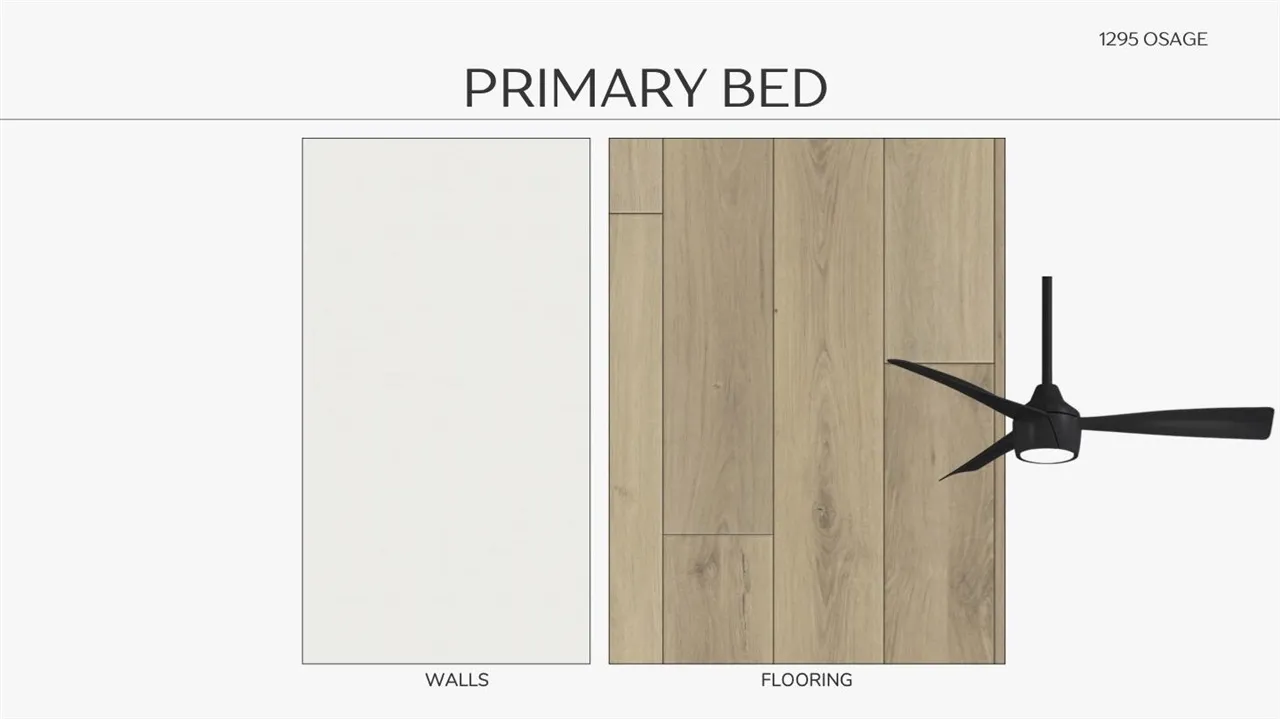 1295 OSAGE

PRIMARY BED

WALLS

FLOORING